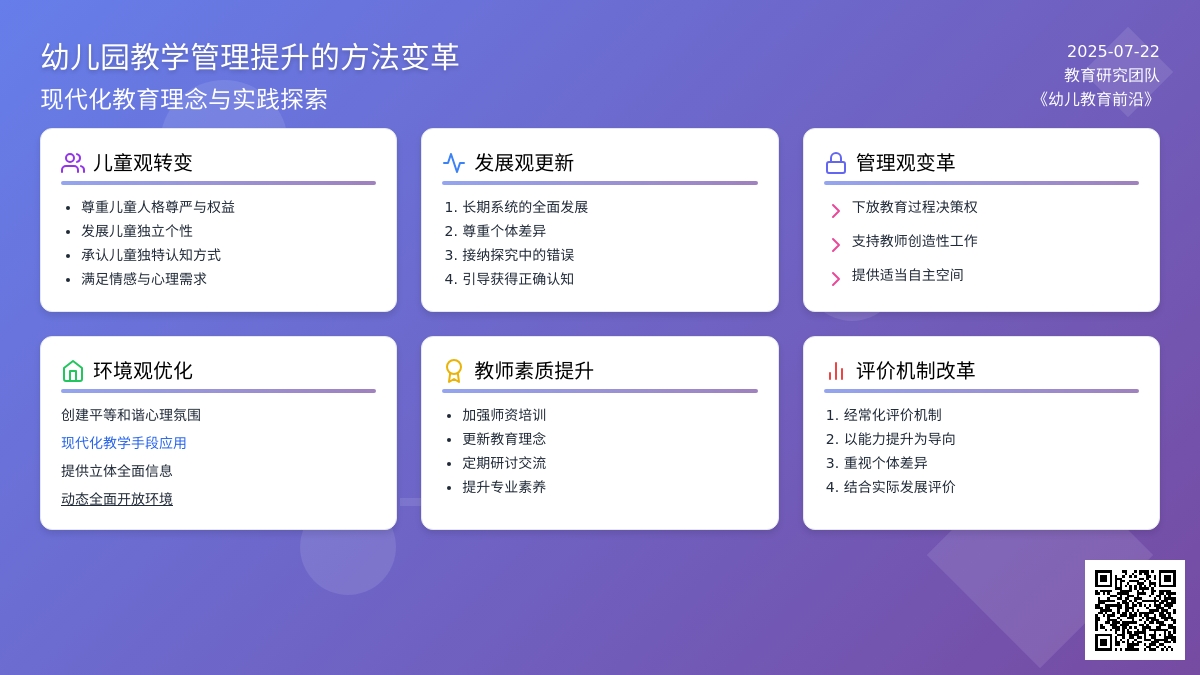 幼儿园教学管理提升的方法变革
现代化教育理念与实践探索

2025-07-22
教育研究团队
《幼儿教育前沿》

儿童观转变
- 尊重儿童人格尊严与权益
- 发展儿童独立个性
- 承认儿童独特认知方式
- 满足情感与心理需求

发展观更新
1. 长期系统的全面发展
2. 尊重个体差异
3. 接纳探究中的错误
4. 引导获得正确认知

管理观变革
下放教育过程决策权
支持教师创造性工作
提供适当自主空间

环境观优化
创建平等和谐心理氛围
现代化教学手段应用
提供立体全面信息
动态全面开放环境

教师素质提升
- 加强师资培训
- 更新教育理念
- 定期研讨交流
- 提升专业素养

评价机制改革
1. 经常化评价机制
2. 以能力提升为导向
3. 重视个体差异
4. 结合实际发展评价